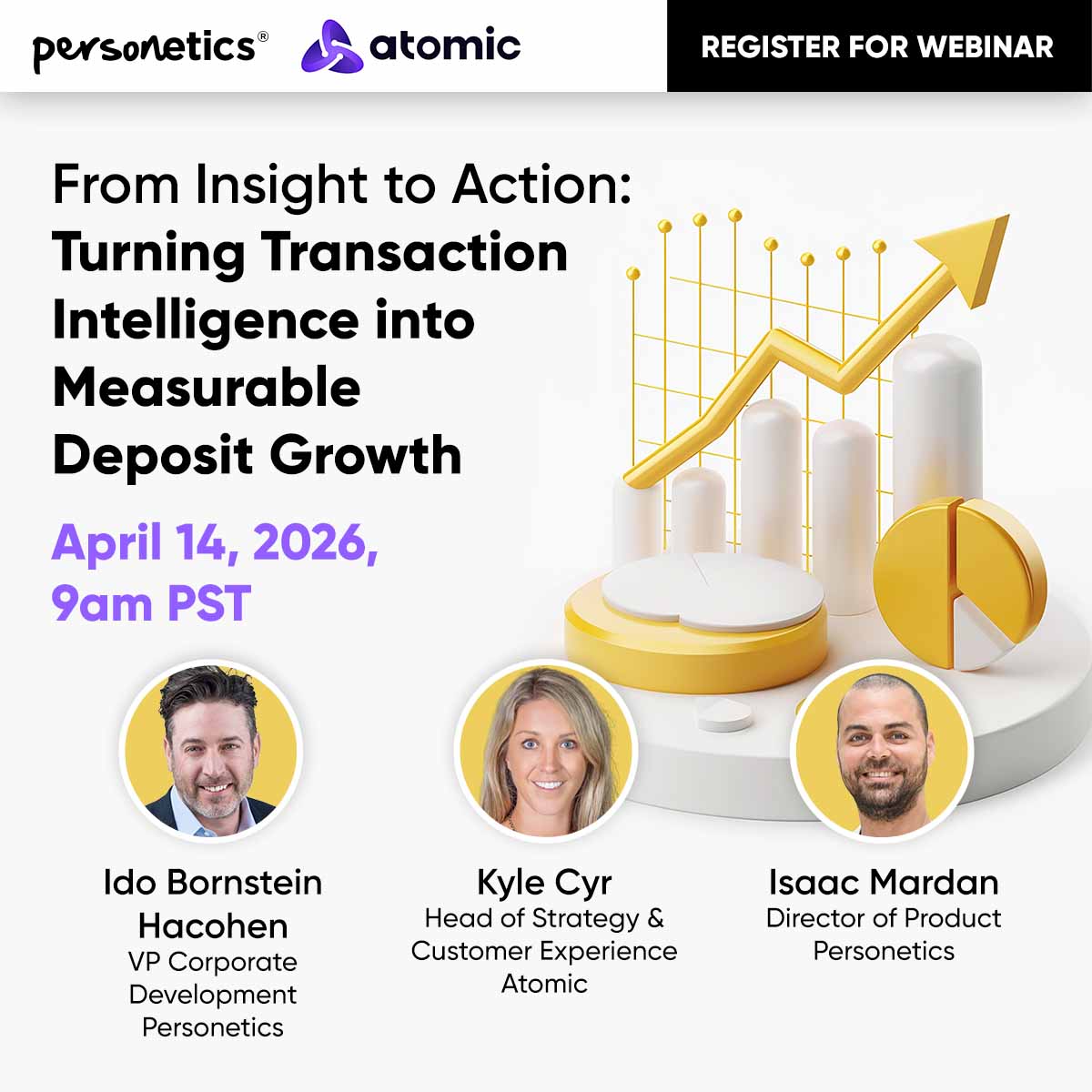 personetics®

atomic

REGISTER FOR WEBINAR

From Insight to Action: Turning Transaction Intelligence into Measurable Deposit Growth

April 14, 2026, 9am PST

Ido Bornstein Hacohen
VP Corporate Development
Personetics

Kyle Cyr
Head of Strategy & Customer Experience
Atomic

Isaac Mardan
Director of Product
Personetics